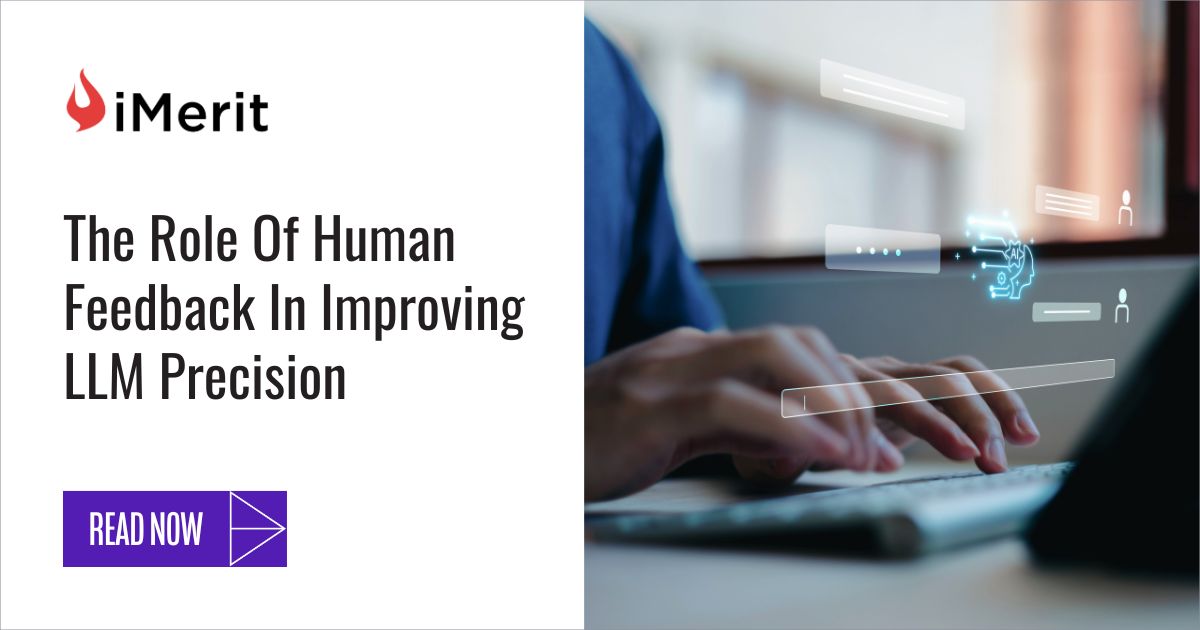 iMerit

The Role Of Human Feedback In Improving LLM Precision

READ NOW

AI